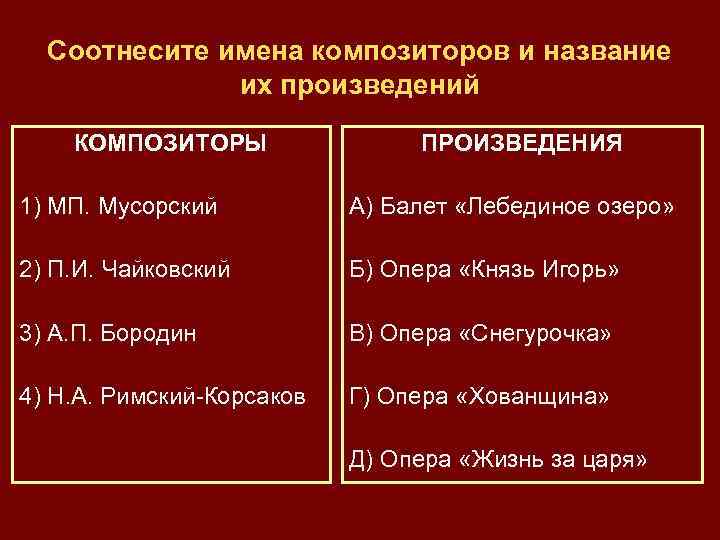 Соотнесите имена композиторов и название их произведений

КОМПОЗИТОРЫ

1) МП. Мусорский

2) П.И. Чайковский

3) А.П. Бородин

4) Н.А. Римский-Корсаков

ПРОИЗВЕДЕНИЯ

А) Балет «Лебединое озеро»

Б) Опера «Князь Игорь»

В) Опера «Снегурочка»

Г) Опера «Хованщина»

Д) Опера «Жизнь за царя»